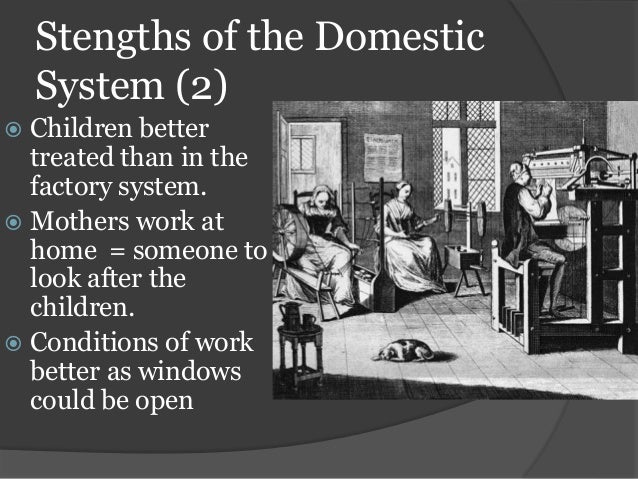 Stengths of the Domestic System (2)

Children better treated than in the factory system.
Mothers work at home = someone to look after the children.
Conditions of work better as windows could be open